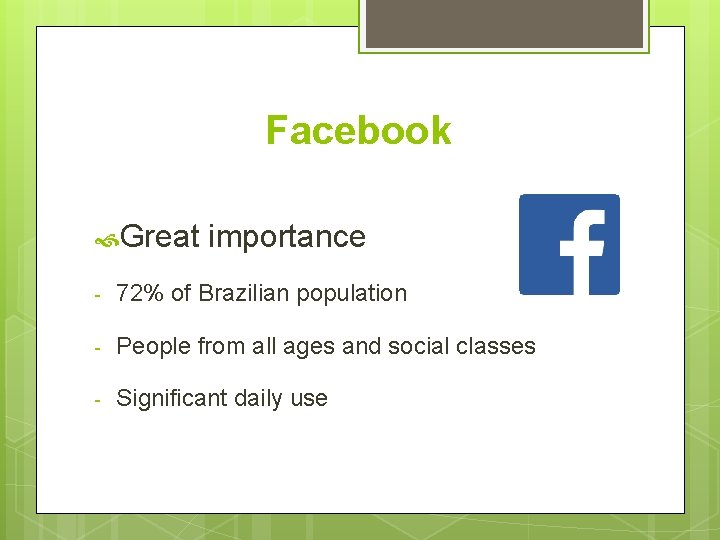 Facebook

Great importance

- 72% of Brazilian population

- People from all ages and social classes

- Significant daily use

f